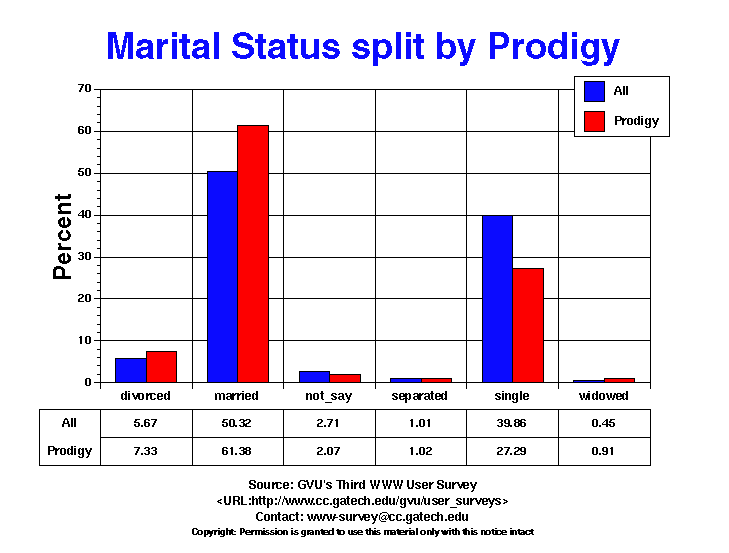 Marital Status split by Prodigy

All
Prodigy

Percent

70
60
50
40
30
20
10
0

| | divorced | married | not_say | separated | single | widowed |
|---|---|---|---|---|---|---|
| All | 5.67 | 50.32 | 2.71 | 1.01 | 39.86 | 0.45 |
| Prodigy | 7.33 | 61.38 | 2.07 | 1.02 | 27.29 | 0.91 |

Source: GVU's Third WWW User Survey
<URL:http://www.cc.gatech.edu/gvu/user_surveys>
Contact: www-survey@cc.gatech.edu
Copyright: Permission is granted to use this material only with this notice intact